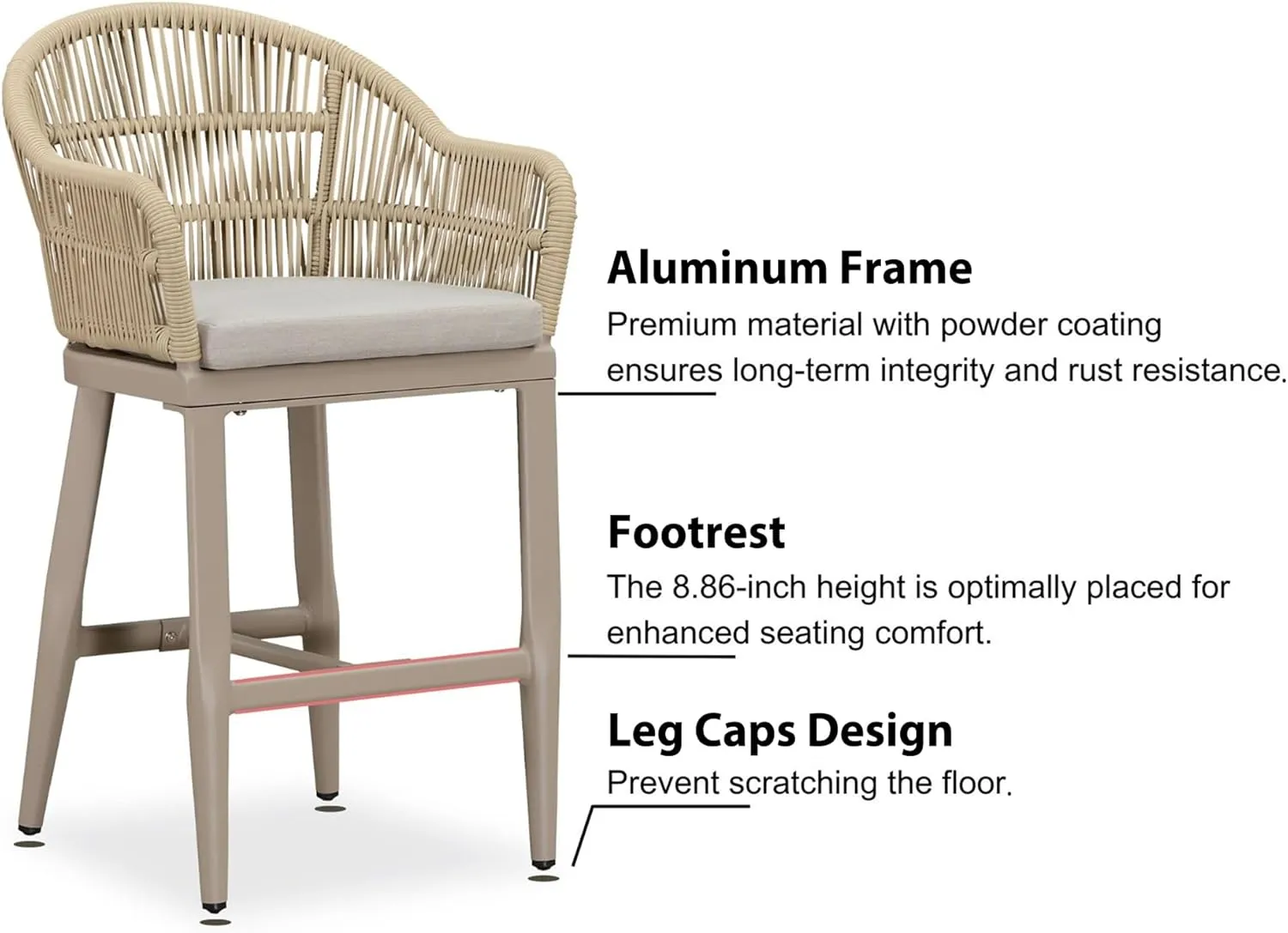 Aluminum Frame
Premium material with powder coating ensures long-term integrity and rust resistance.

Footrest
The 8.86-inch height is optimally placed for enhanced seating comfort.

Leg Caps Design
Prevent scratching the floor.